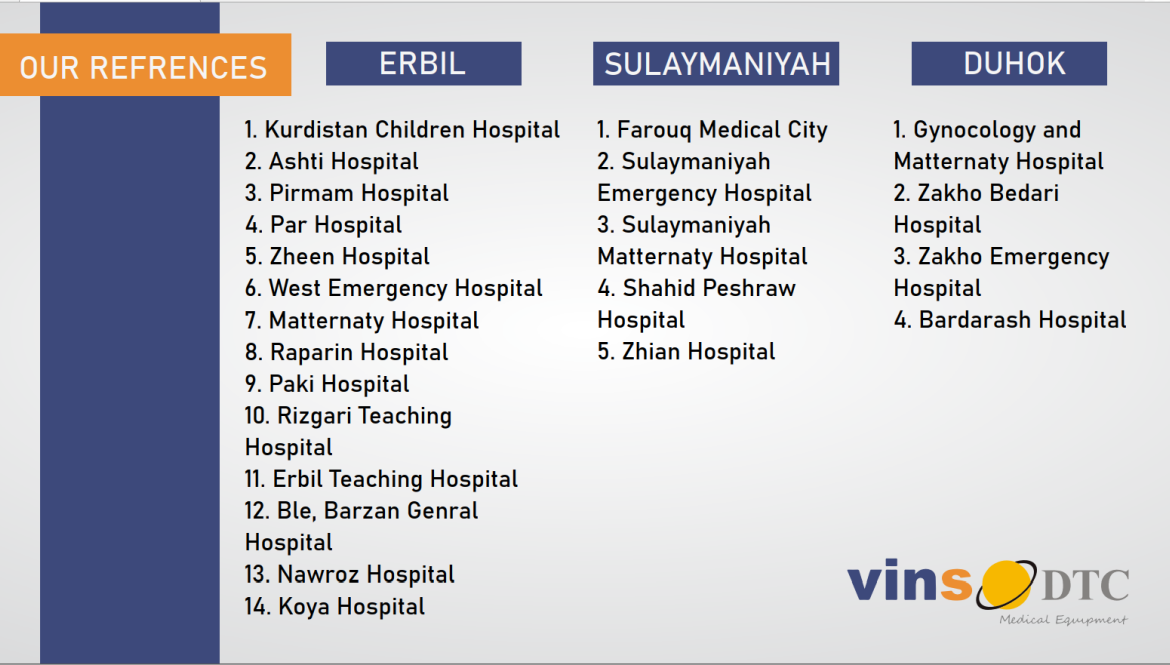 OUR REFRENCES

ERBIL

1. Kurdistan Children Hospital
2. Ashti Hospital
3. Pirmam Hospital
4. Par Hospital
5. Zheen Hospital
6. West Emergency Hospital
7. Matternaty Hospital
8. Raparin Hospital
9. Paki Hospital
10. Rizgari Teaching Hospital
11. Erbil Teaching Hospital
12. Ble, Barzan Genral Hospital
13. Nawroz Hospital
14. Koya Hospital

SULAYMANIYAH

1. Farouq Medical City
2. Sulaymaniyah Emergency Hospital
3. Sulaymaniyah Matternaty Hospital
4. Shahid Peshraw Hospital
5. Zhian Hospital

DUHOK

1. Gynocology and Matternaty Hospital
2. Zakho Bedari Hospital
3. Zakho Emergency Hospital
4. Bardarash Hospital

vins DTC
Medical Equipment